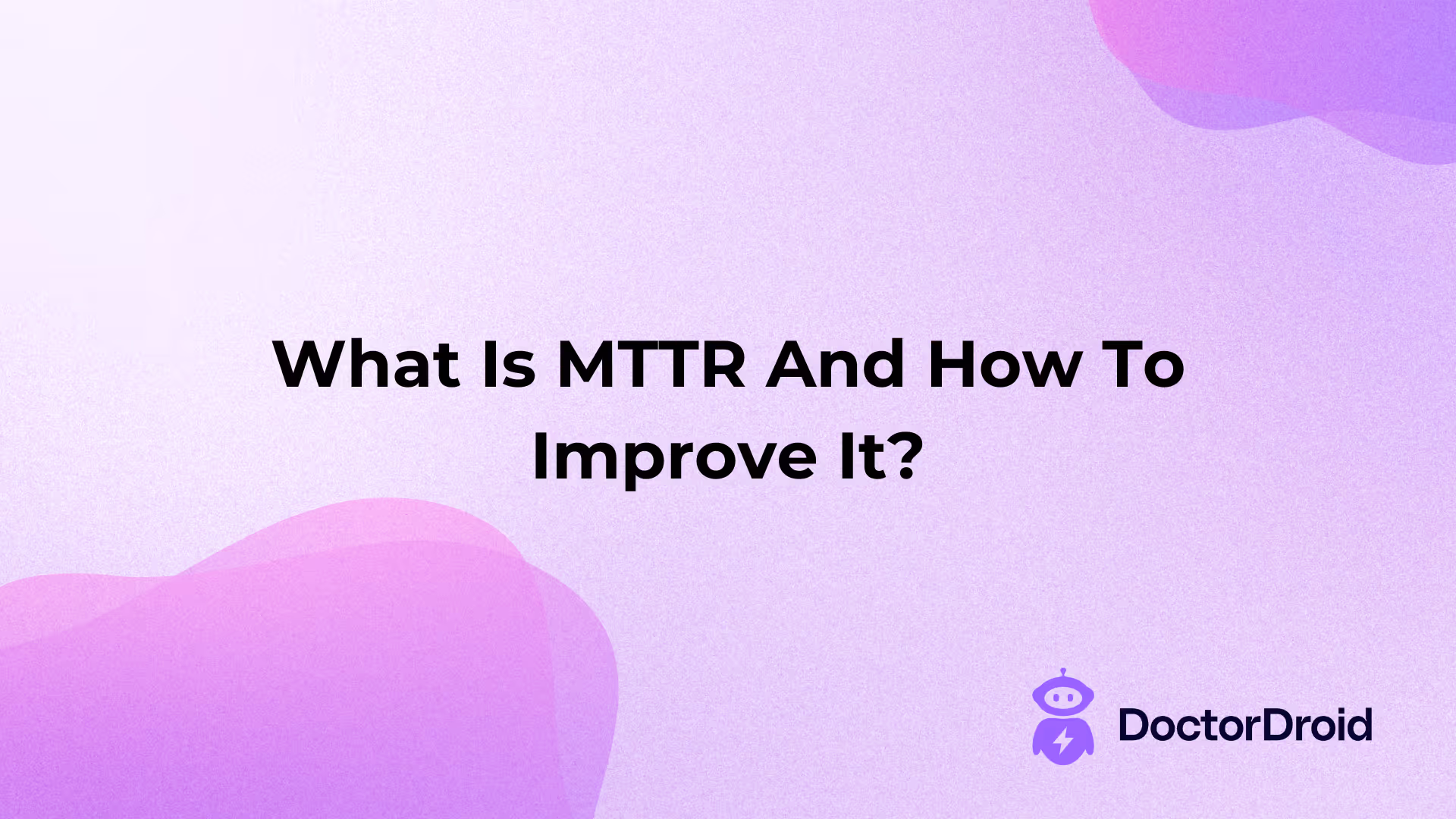 What Is MTTR And How To Improve It?

DoctorDroid